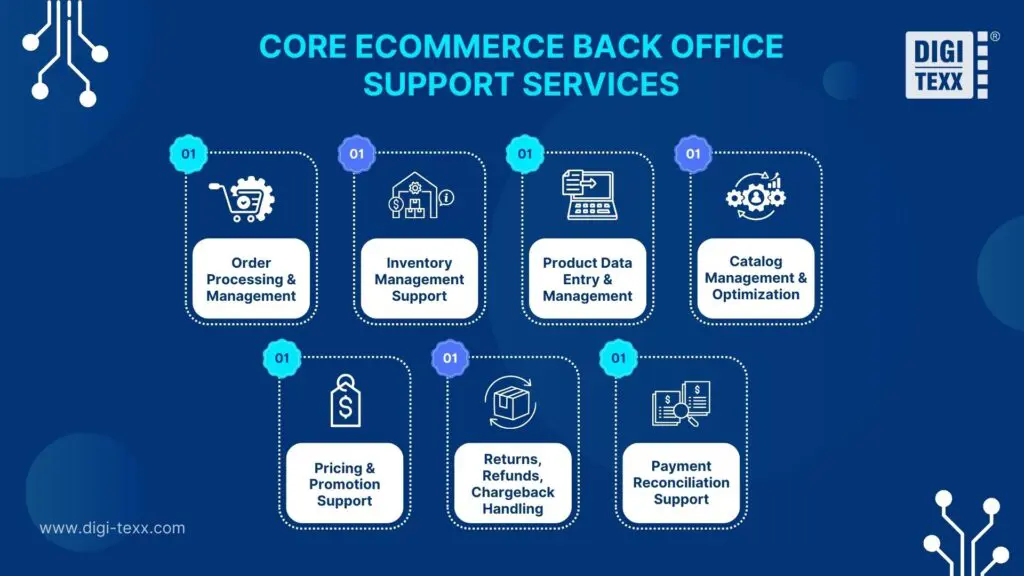 CORE ECOMMERCE BACK OFFICE SUPPORT SERVICES

DIGI TEXX ®

01
Order Processing & Management

01
Inventory Management Support

01
Product Data Entry & Management

01
Catalog Management & Optimization

01
Pricing & Promotion Support

01
Returns, Refunds, Chargeback Handling

01
Payment Reconciliation Support

www.digi-texx.com